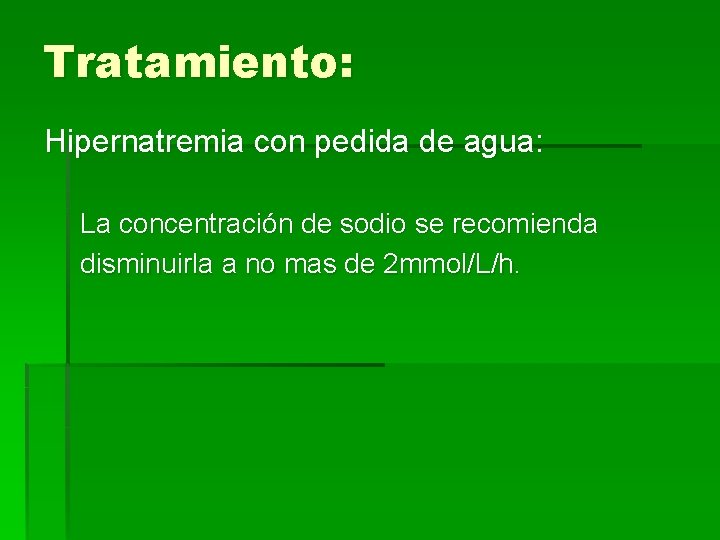 Tratamiento:

Hipernatremia con pedida de agua:

La concentración de sodio se recomienda disminuirla a no mas de 2mmol/L/h.